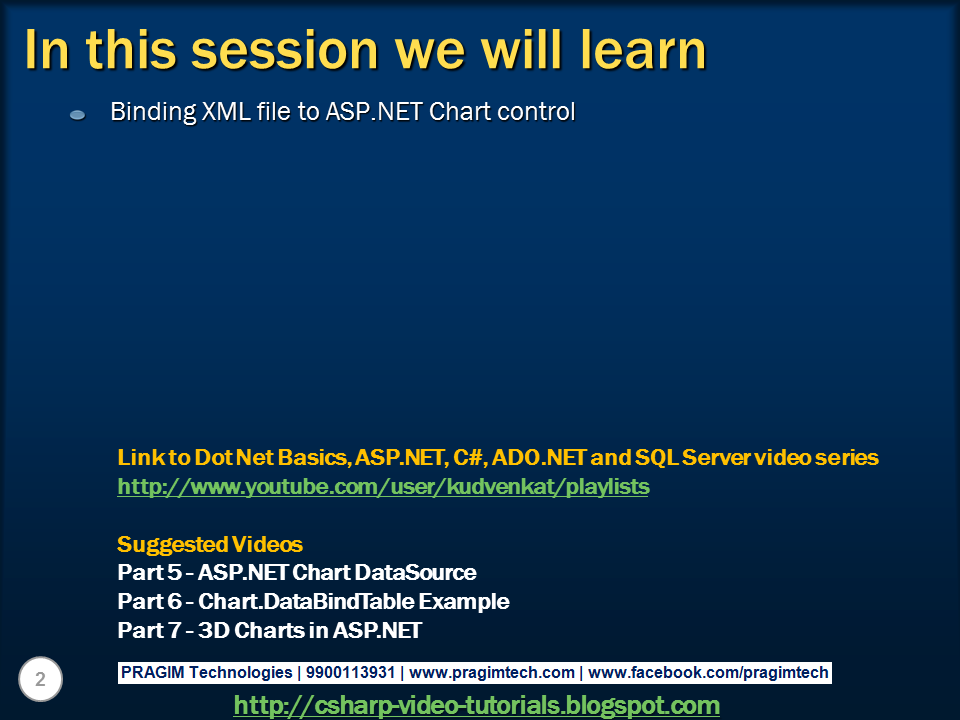 In this session we will learn

Binding XML file to ASP.NET Chart control

Link to Dot Net Basics, ASP.NET, C#, ADO.NET and SQL Server video series
http://www.youtube.com/user/kudvenkat/playlists

Suggested Videos
Part 5 - ASP.NET Chart DataSource
Part 6 - Chart.DataBindTable Example
Part 7 - 3D Charts in ASP.NET

2

PRAGIM Technologies | 9900113931 | www.pragimtech.com | www.facebook.com/pragimtech

http://csharp-video-tutorials.blogspot.com